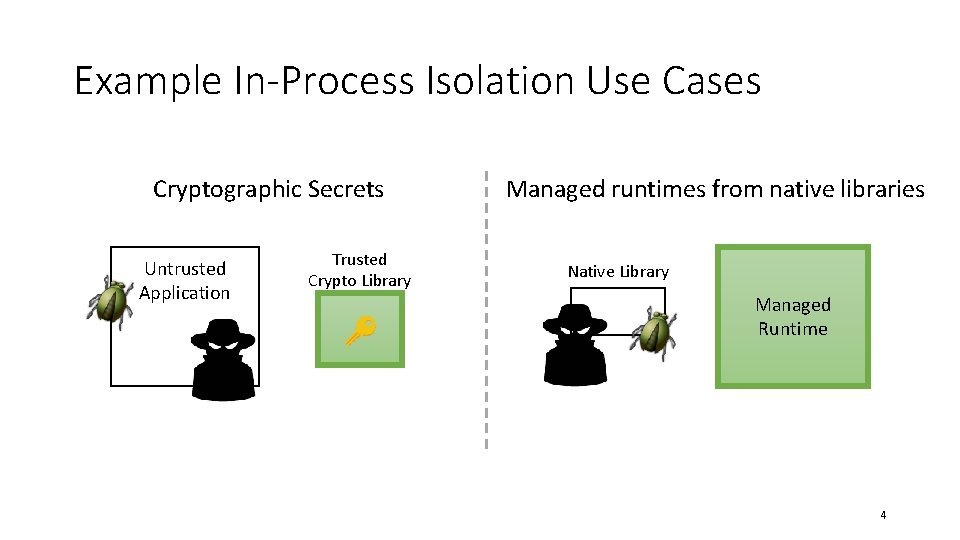 Example In-Process Isolation Use Cases

Cryptographic Secrets

Untrusted Application

Trusted Crypto Library

Managed runtimes from native libraries

Native Library

Managed Runtime

4